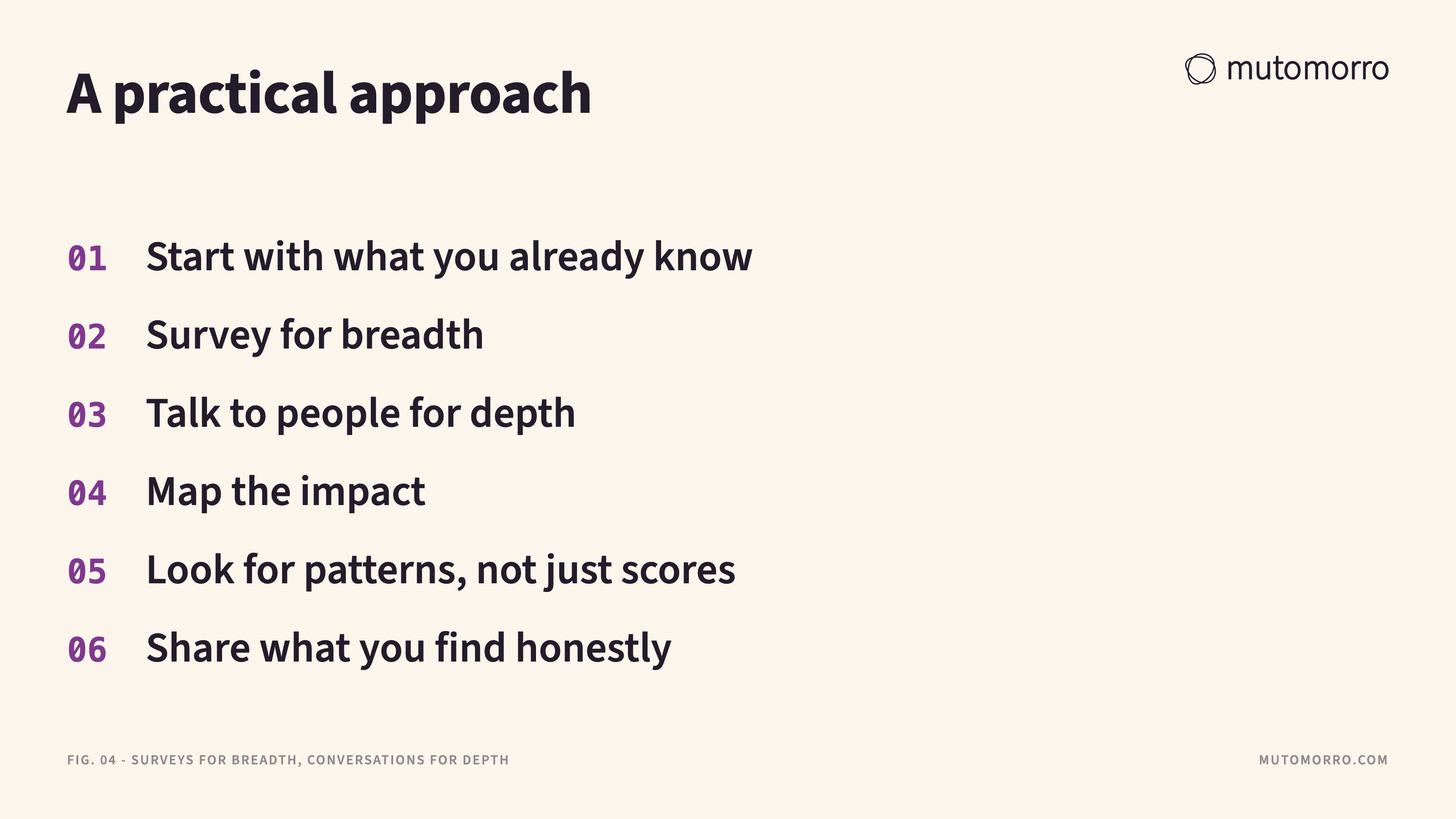 A practical approach

mutomorro

01 Start with what you already know

02 Survey for breadth

03 Talk to people for depth

04 Map the impact

05 Look for patterns, not just scores

06 Share what you find honestly

FIG. 04 - SURVEYS FOR BREADTH, CONVERSATIONS FOR DEPTH

MUTOMORRO.COM